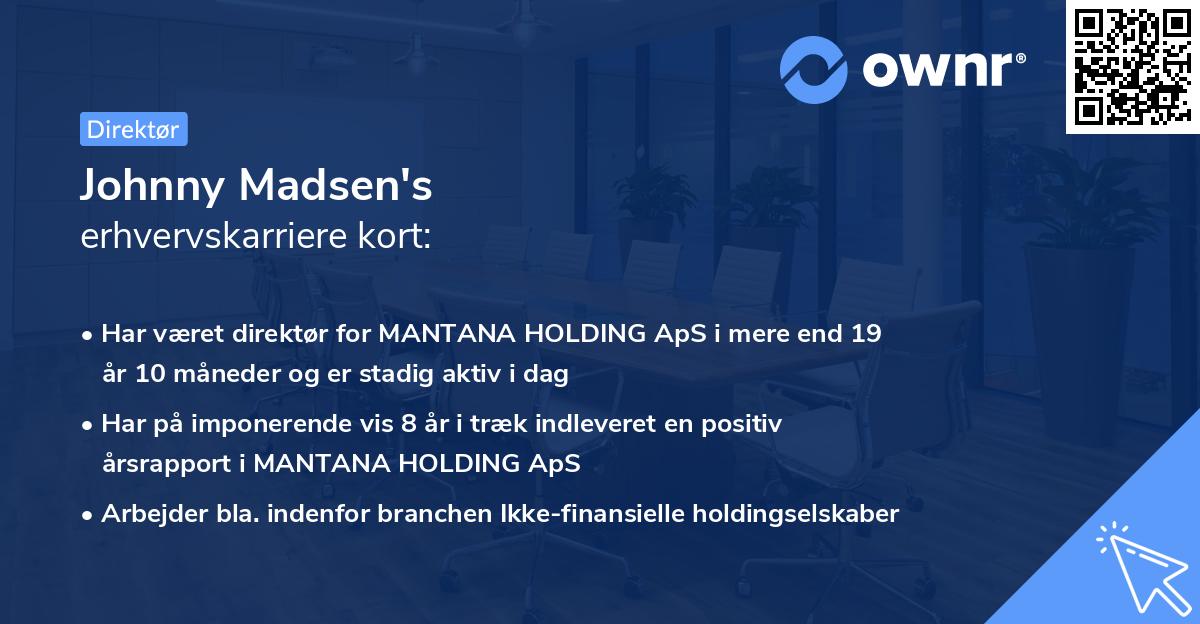 ownr®

Direktør

Johnny Madsen's
erhvervskarriere kort:

• Har været direktør for MANTANA HOLDING ApS i mere end 19 år 10 måneder og er stadig aktiv i dag

• Har på imponerende vis 8 år i træk indleveret en positiv årsrapport i MANTANA HOLDING ApS

• Arbejder bla. indenfor branchen Ikke-finansielle holdingselskaber